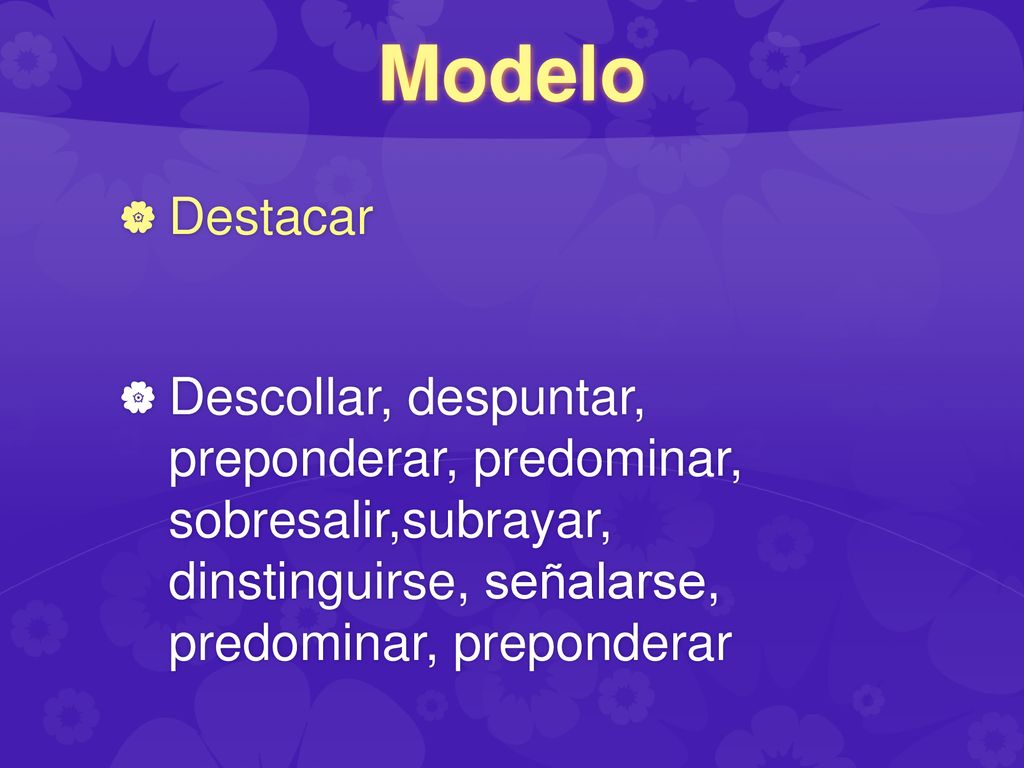 Modelo

Destacar

Descollar, despuntar, preponderar, predominar, sobresalir,subrayar, dinstinguirse, señalarse, predominar, preponderar